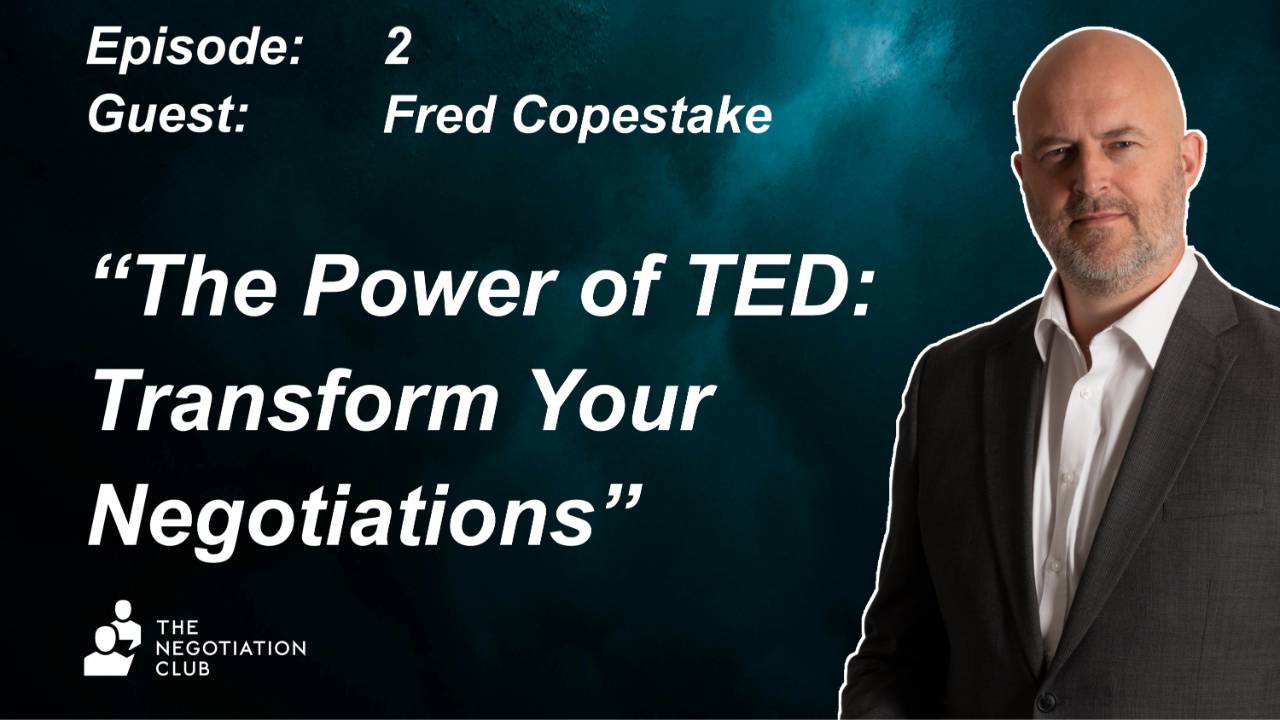 Episode: 2
Guest: Fred Copestake

“The Power of TED: Transform Your Negotiations”

THE NEGOTIATION CLUB